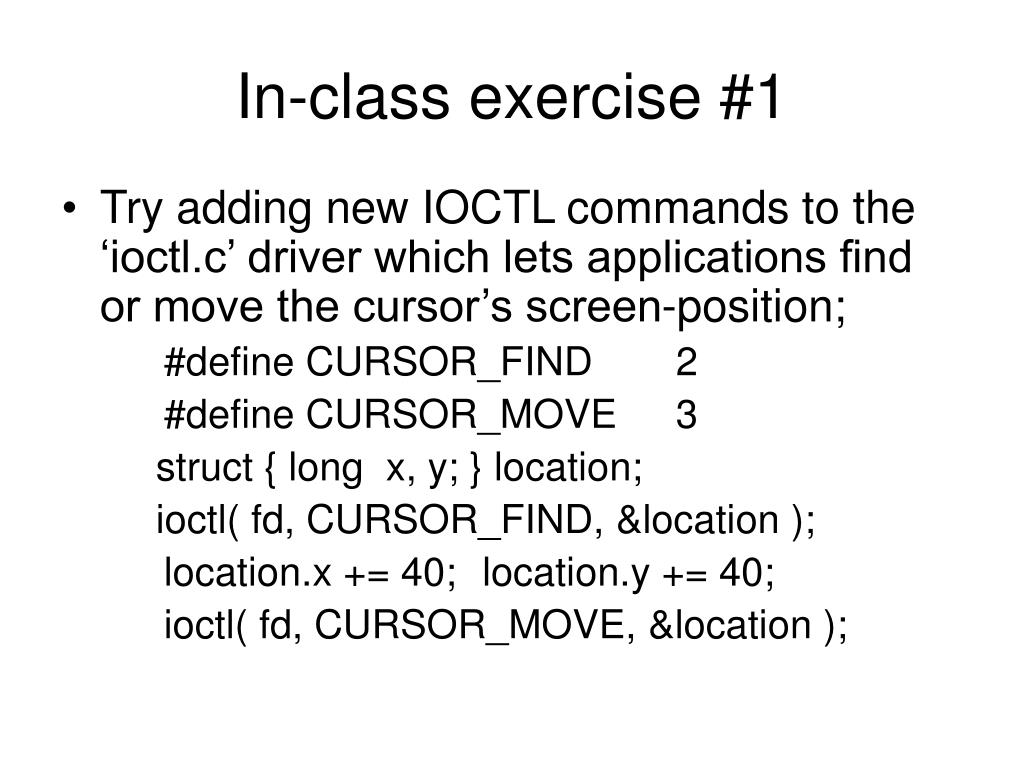 In-class exercise #1

• Try adding new IOCTL commands to the ‘ioctl.c’ driver which lets applications find or move the cursor’s screen-position;

#define CURSOR_FIND 2

#define CURSOR_MOVE 3

struct { long x, y; } location;

ioctl( fd, CURSOR_FIND, &location );

location.x += 40; location.y += 40;

ioctl( fd, CURSOR_MOVE, &location );